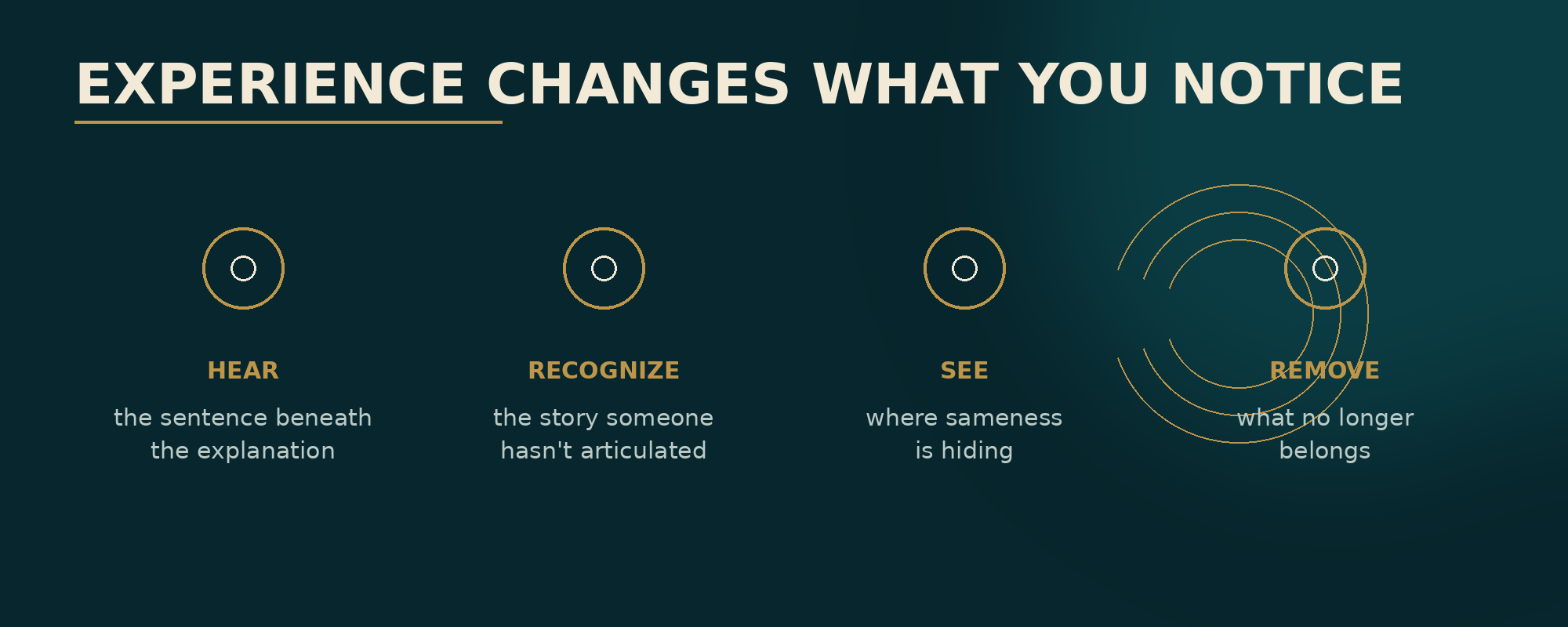 EXPERIENCE CHANGES WHAT YOU NOTICE

HEAR
the sentence beneath the explanation

RECOGNIZE
the story someone hasn't articulated

SEE
where sameness is hiding

REMOVE
what no longer belongs